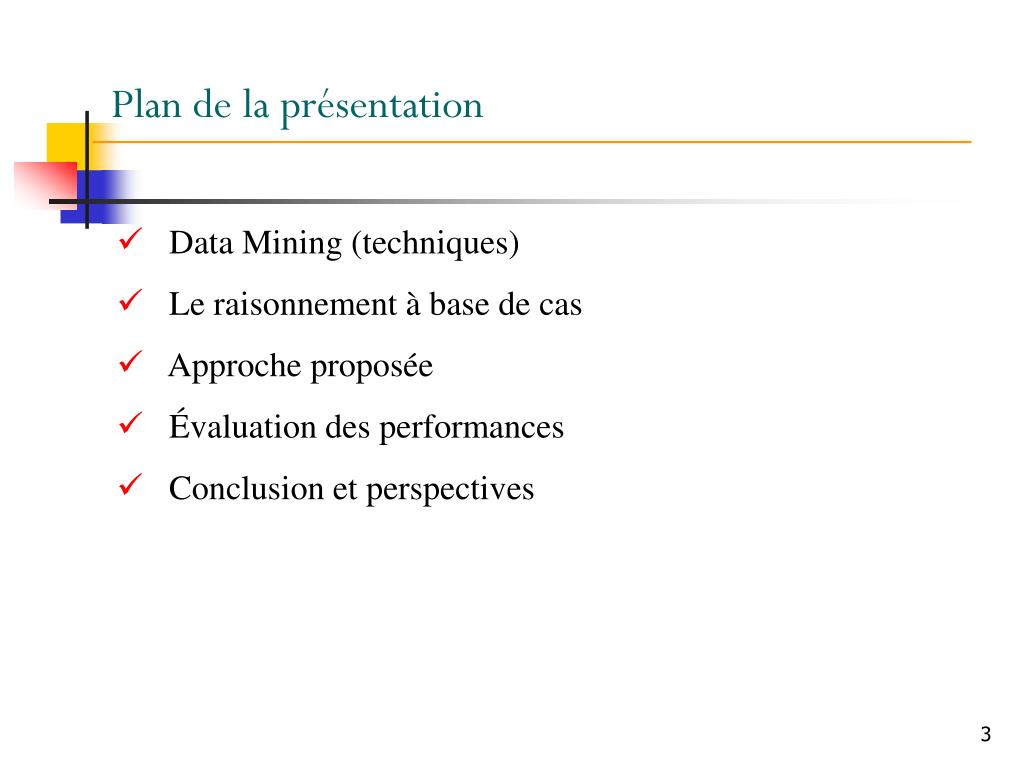 Plan de la présentation

✓ Data Mining (techniques)
✓ Le raisonnement à base de cas
✓ Approche proposée
✓ Évaluation des performances
✓ Conclusion et perspectives

3